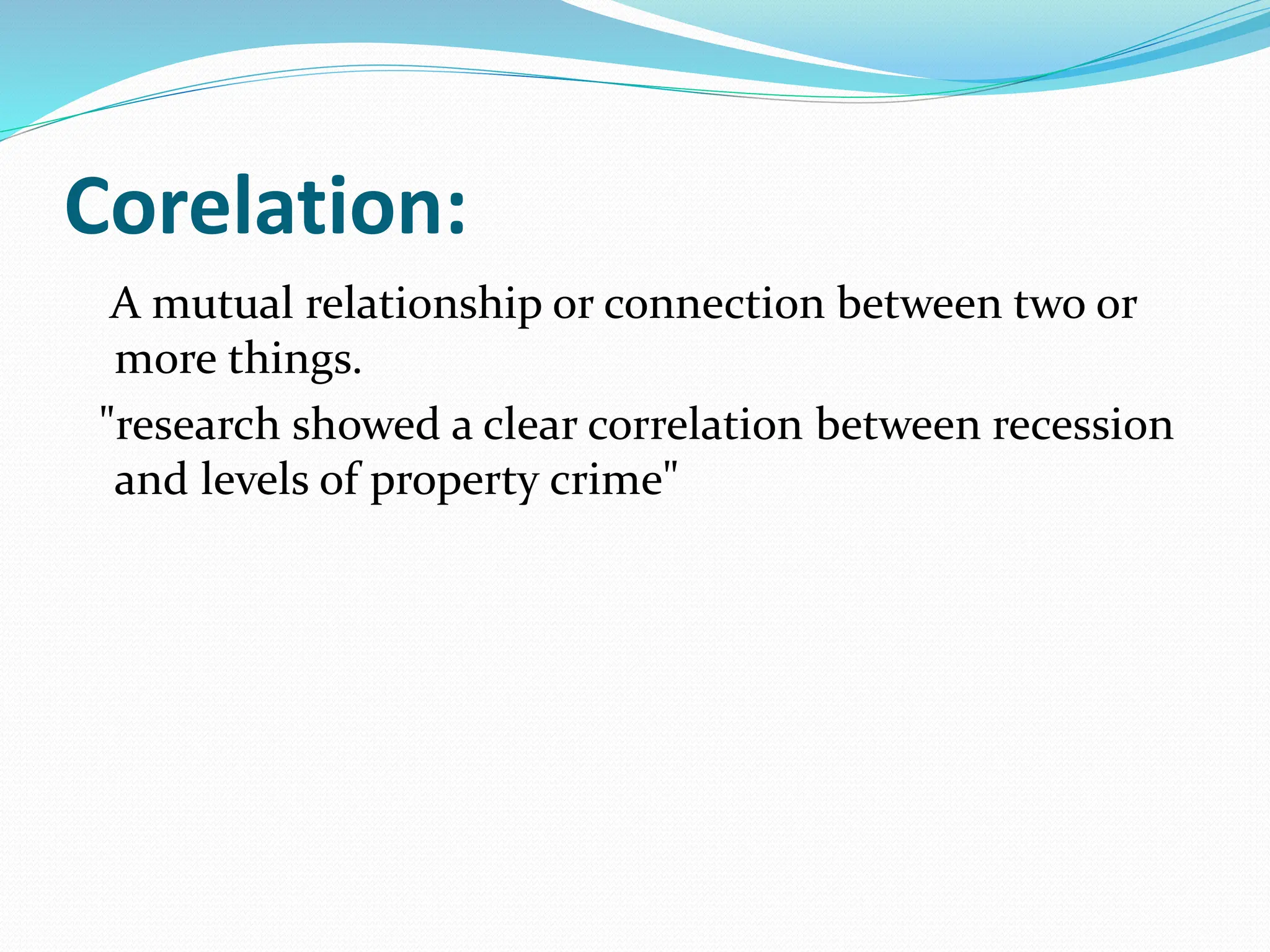 Corelation:

A mutual relationship or connection between two or more things.

"research showed a clear correlation between recession and levels of property crime"